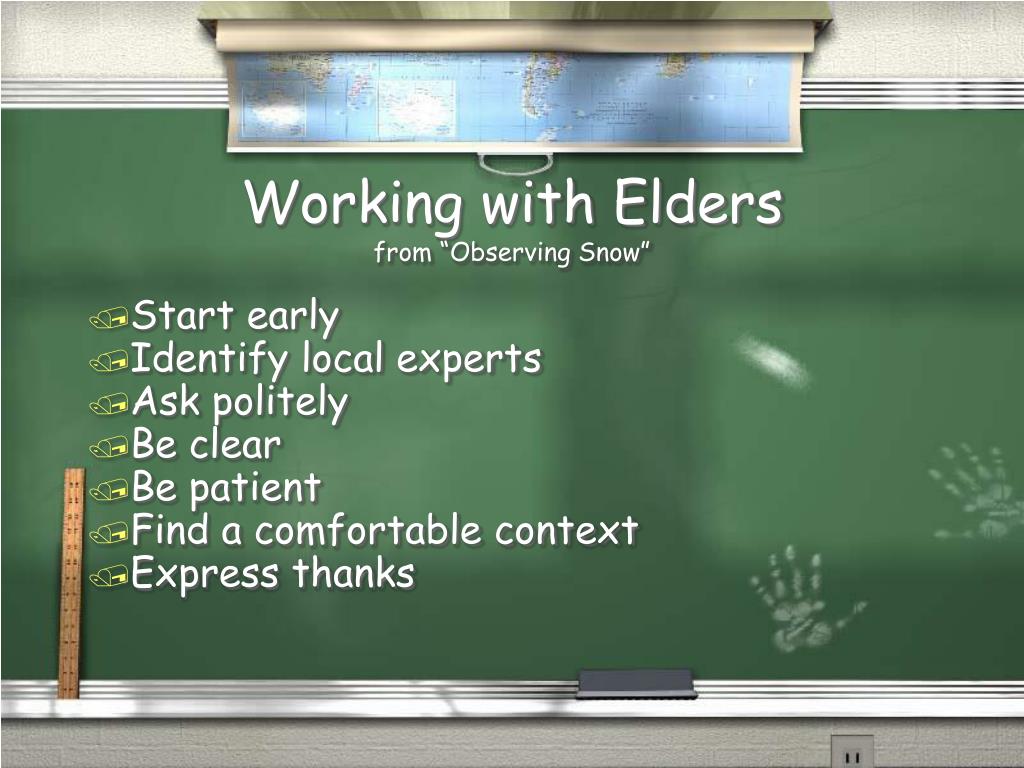 Working with Elders
from “Observing Snow”

Start early
Identify local experts
Ask politely
Be clear
Be patient
Find a comfortable context
Express thanks